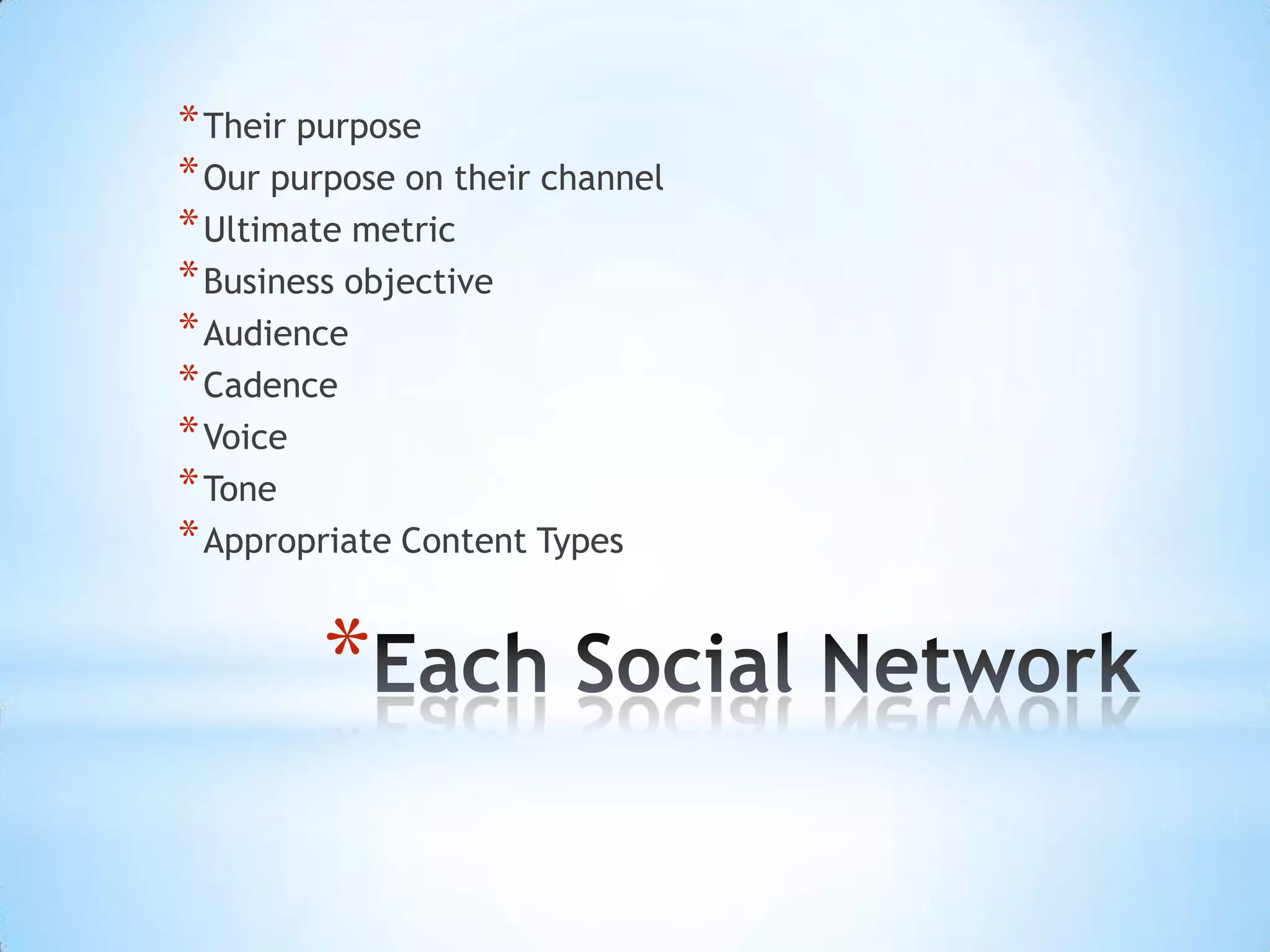 * Their purpose
* Our purpose on their channel
* Ultimate metric
* Business objective
* Audience
* Cadence
* Voice
* Tone
* Appropriate Content Types

*Each Social Network